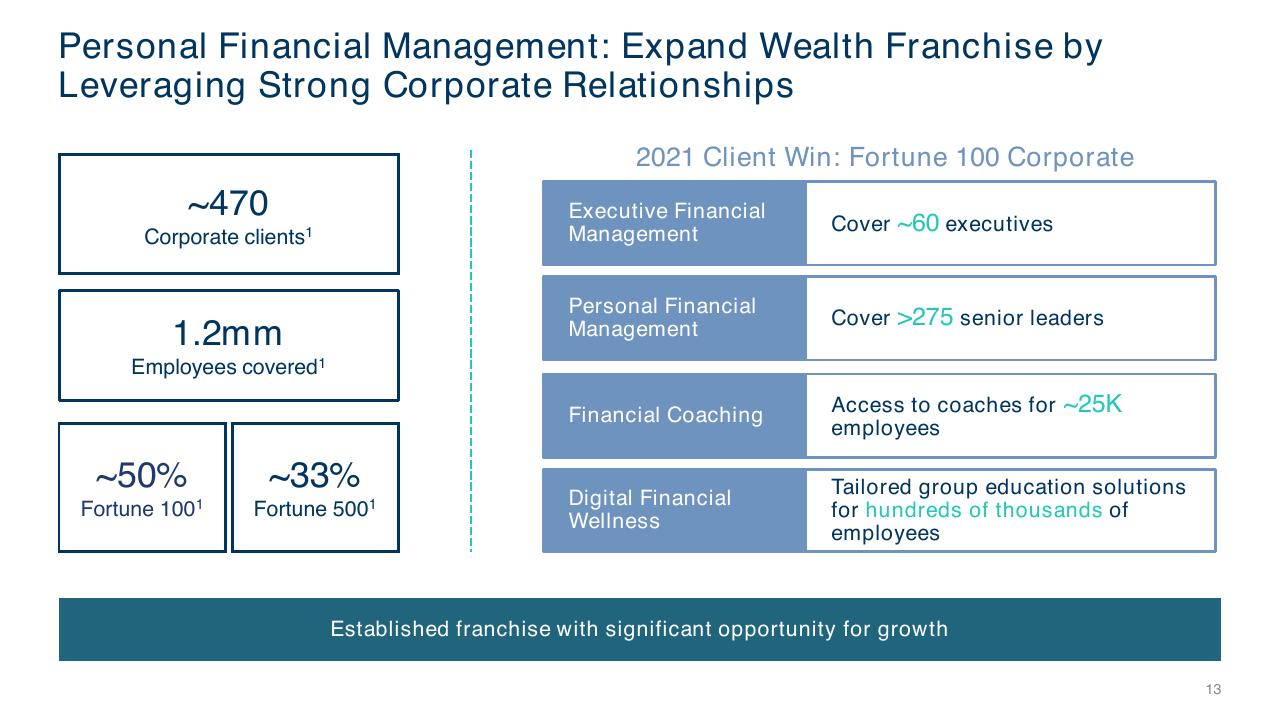 Personal Financial Management: Expand Wealth Franchise by Leveraging Strong Corporate Relationships

~470
Corporate clients$^1$

1.2mm
Employees covered$^1$

~50%
Fortune 100$^1$

~33%
Fortune 500$^1$

2021 Client Win: Fortune 100 Corporate

| | |
|---|---|
| Executive Financial Management | Cover ~60 executives |
| Personal Financial Management | Cover >275 senior leaders |
| Financial Coaching | Access to coaches for ~25K employees |
| Digital Financial Wellness | Tailored group education solutions for hundreds of thousands of employees |

Established franchise with significant opportunity for growth

13